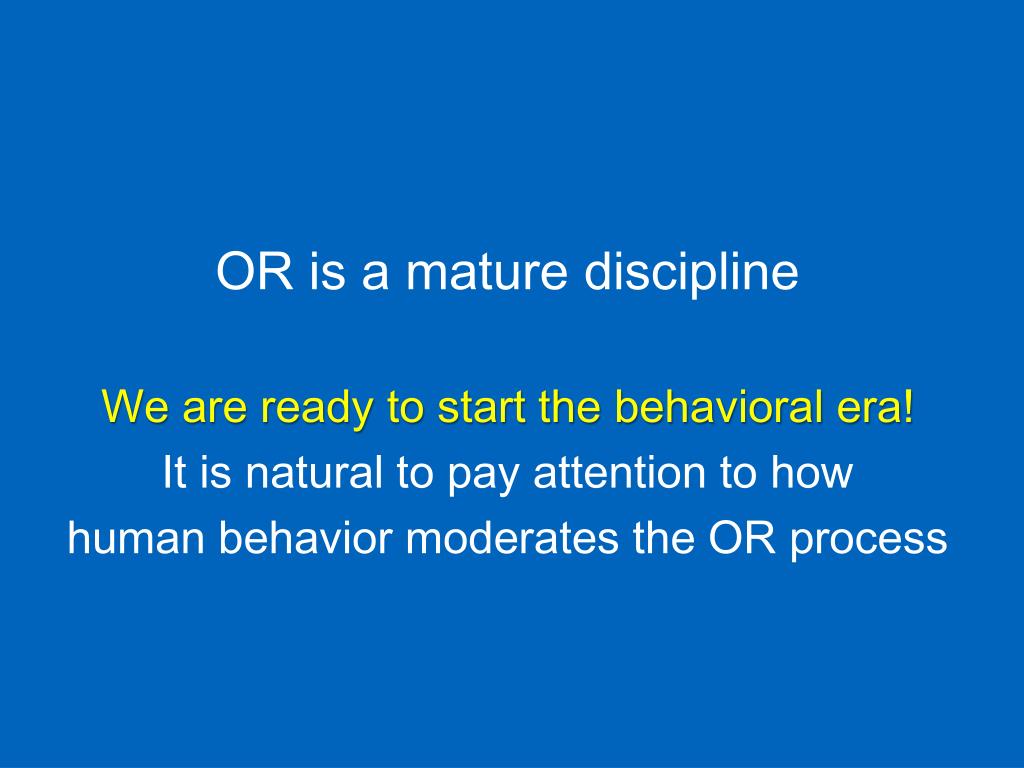 OR is a mature discipline

We are ready to start the behavioral era!
It is natural to pay attention to how human behavior moderates the OR process